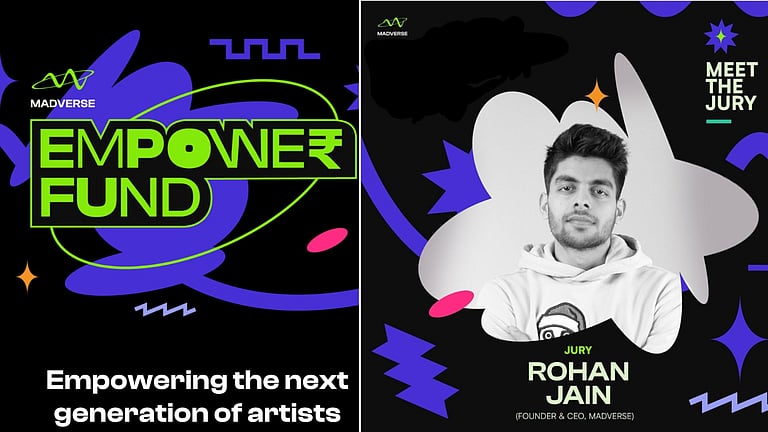 MADVERSE

EMPOWE₹ FUND

Empowering the next generation of artists

MADVERSE

MEET THE JURY

JURY

ROHAN JAIN

(FOUNDER & CEO, MADVERSE)